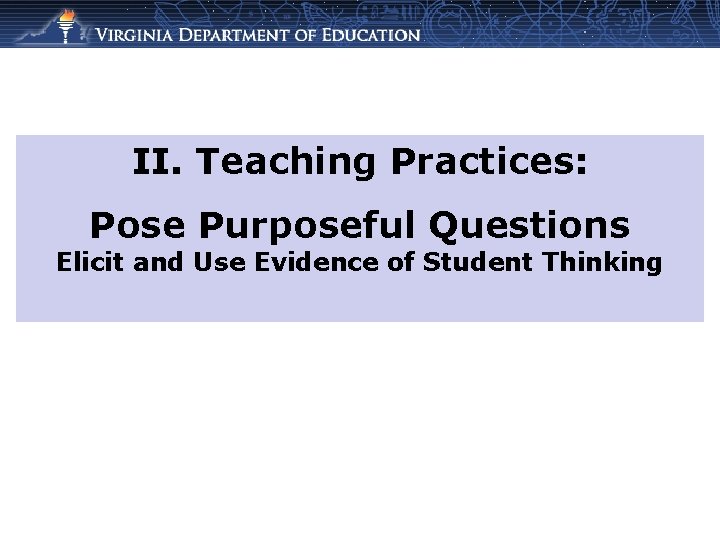 VIRGINIA DEPARTMENT OF EDUCATION

II. Teaching Practices:

Pose Purposeful Questions
Elicit and Use Evidence of Student Thinking